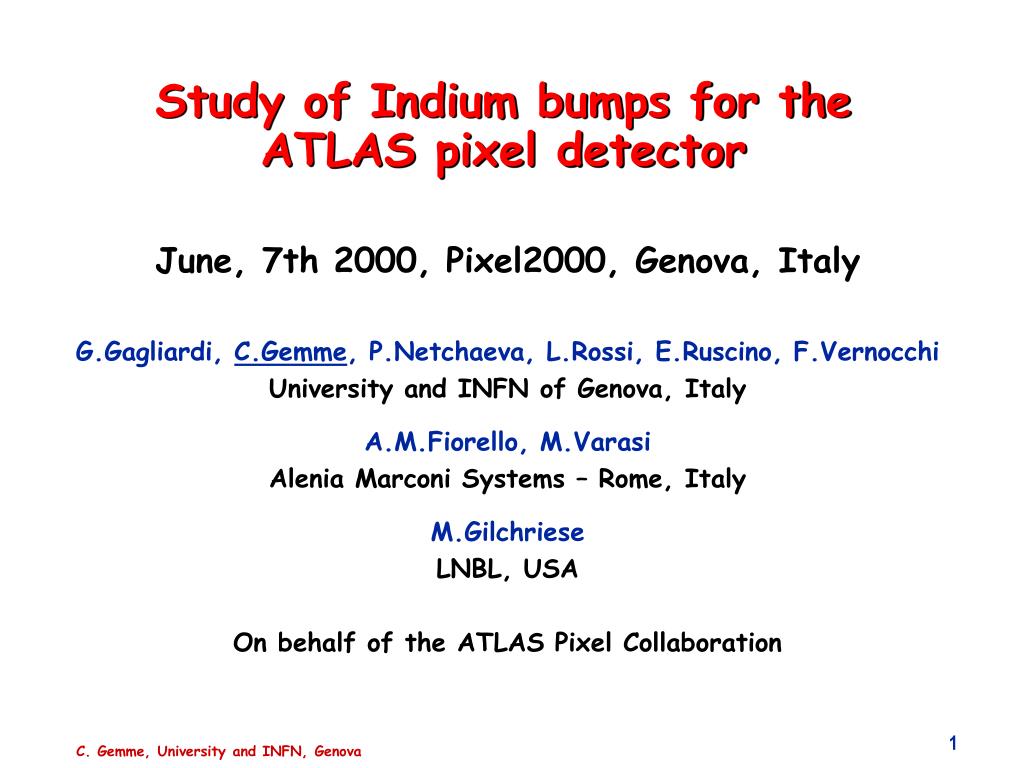 Study of Indium bumps for the ATLAS pixel detector

June, 7th 2000, Pixel2000, Genova, Italy

G.Gagliardi, C.Gemme, P.Netchaeva, L.Rossi, E.Ruscino, F.Vernocchi
University and INFN of Genova, Italy

A.M.Fiorello, M.Varasi
Alenia Marconi Systems – Rome, Italy

M.Gilchriese
LNBL, USA

On behalf of the ATLAS Pixel Collaboration

C. Gemme, University and INFN, Genova

1